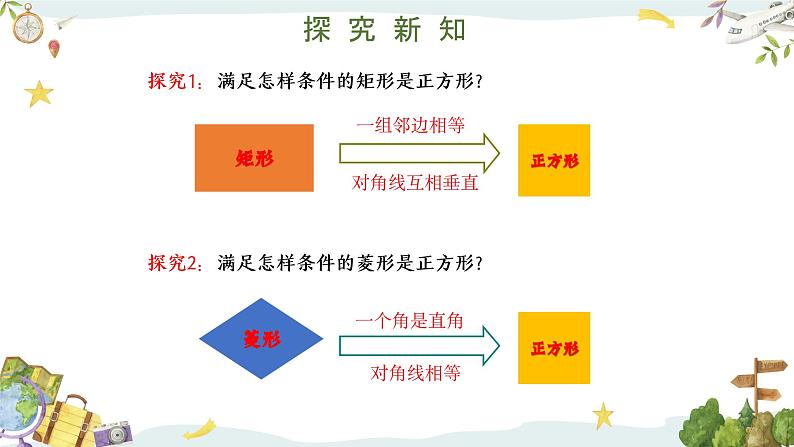 探究新知

探究1：满足怎样条件的矩形是正方形？

矩形

一组邻边相等

对角线互相垂直

正方形

探究2：满足怎样条件的菱形是正方形？

菱形

一个角是直角

对角线相等

正方形